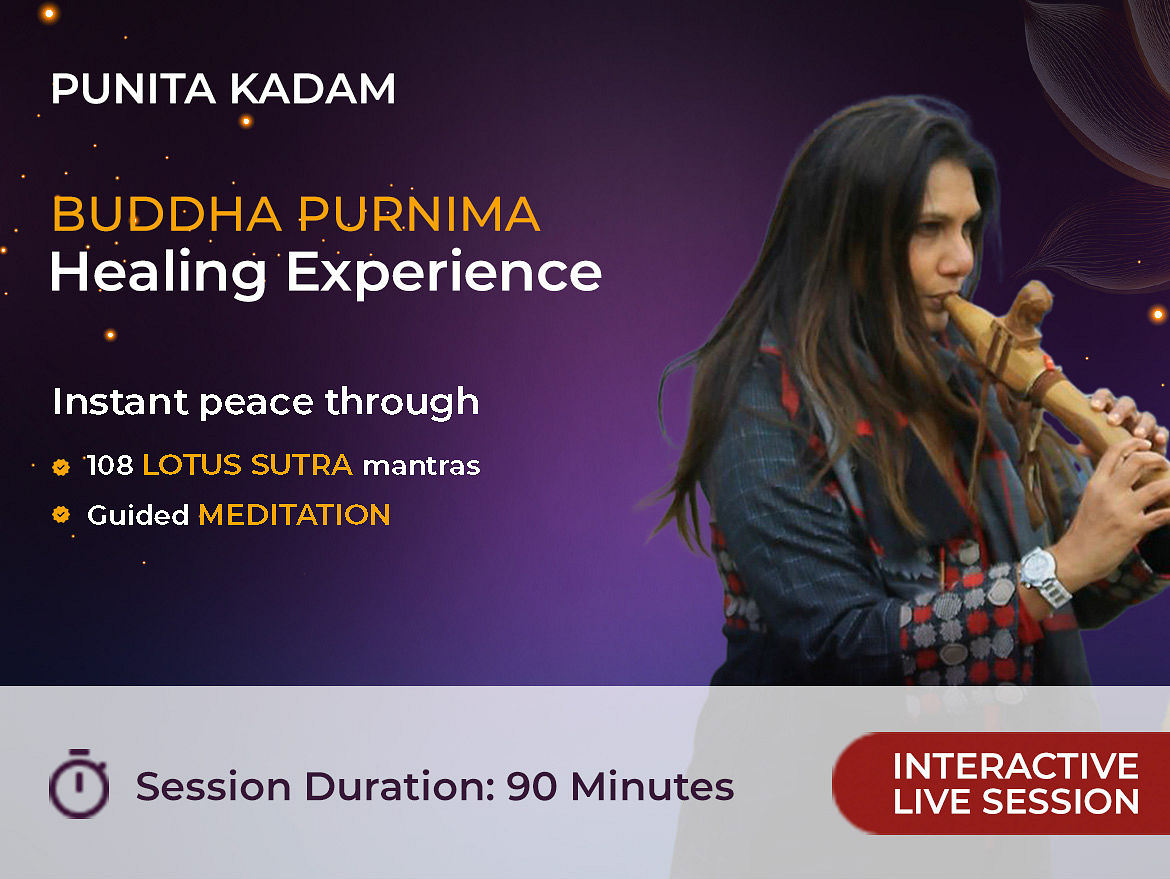 PUNITA KADAM

BUDDHA PURNIMA
Healing Experience

Instant peace through

108 LOTUS SUTRA mantras
Guided MEDITATION

Session Duration: 90 Minutes

INTERACTIVE LIVE SESSION